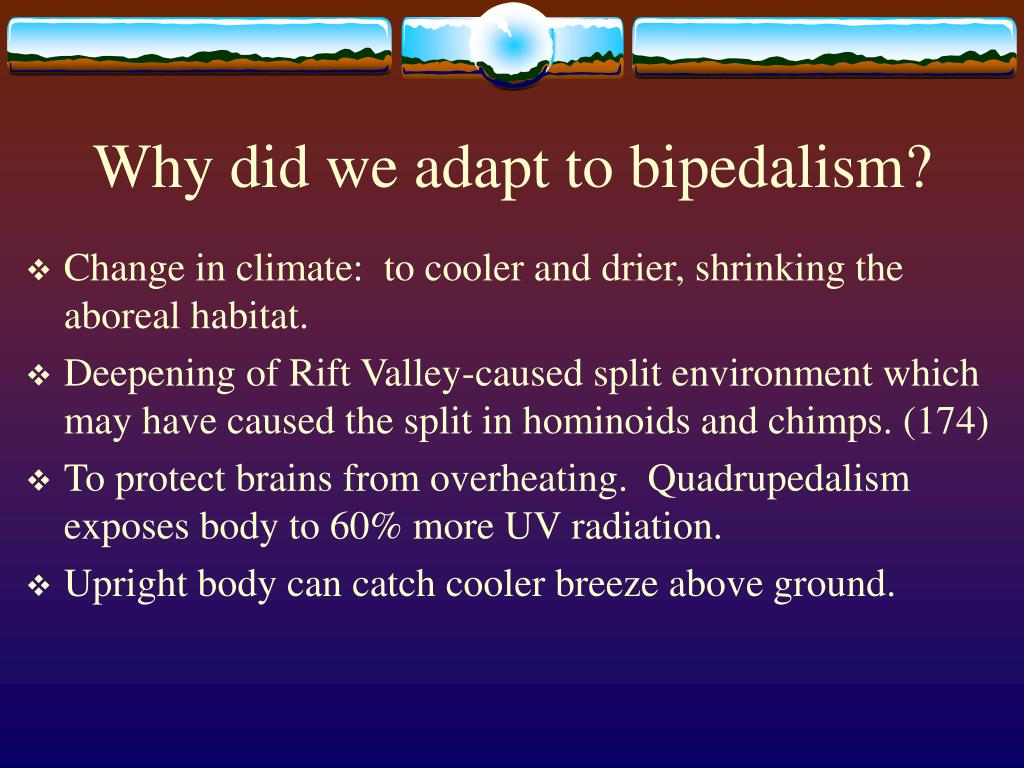 Why did we adapt to bipedalism?

❖ Change in climate: to cooler and drier, shrinking the aboreal habitat.

❖ Deepening of Rift Valley-caused split environment which may have caused the split in hominoids and chimps. (174)

❖ To protect brains from overheating. Quadrupedalism exposes body to 60% more UV radiation.

❖ Upright body can catch cooler breeze above ground.